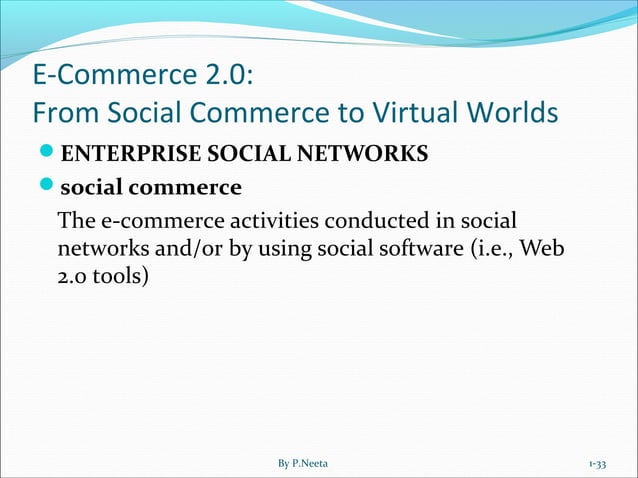 E-Commerce 2.0:
From Social Commerce to Virtual Worlds

ENTERPRISE SOCIAL NETWORKS

social commerce

The e-commerce activities conducted in social networks and/or by using social software (i.e., Web 2.0 tools)

By P.Neeta

1-33